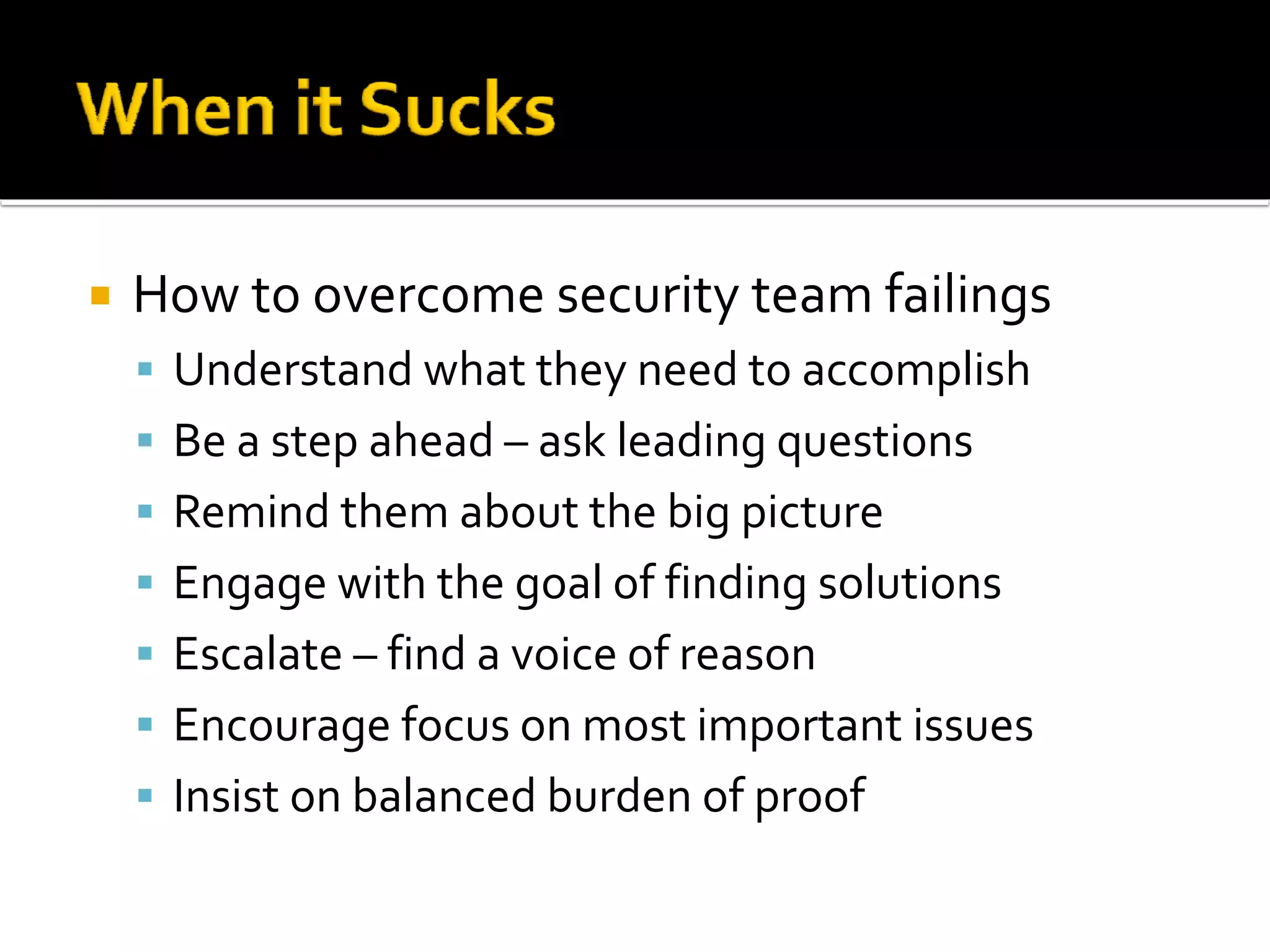 When it Sucks

▪ How to overcome security team failings
  ▪ Understand what they need to accomplish
  ▪ Be a step ahead – ask leading questions
  ▪ Remind them about the big picture
  ▪ Engage with the goal of finding solutions
  ▪ Escalate – find a voice of reason
  ▪ Encourage focus on most important issues
  ▪ Insist on balanced burden of proof